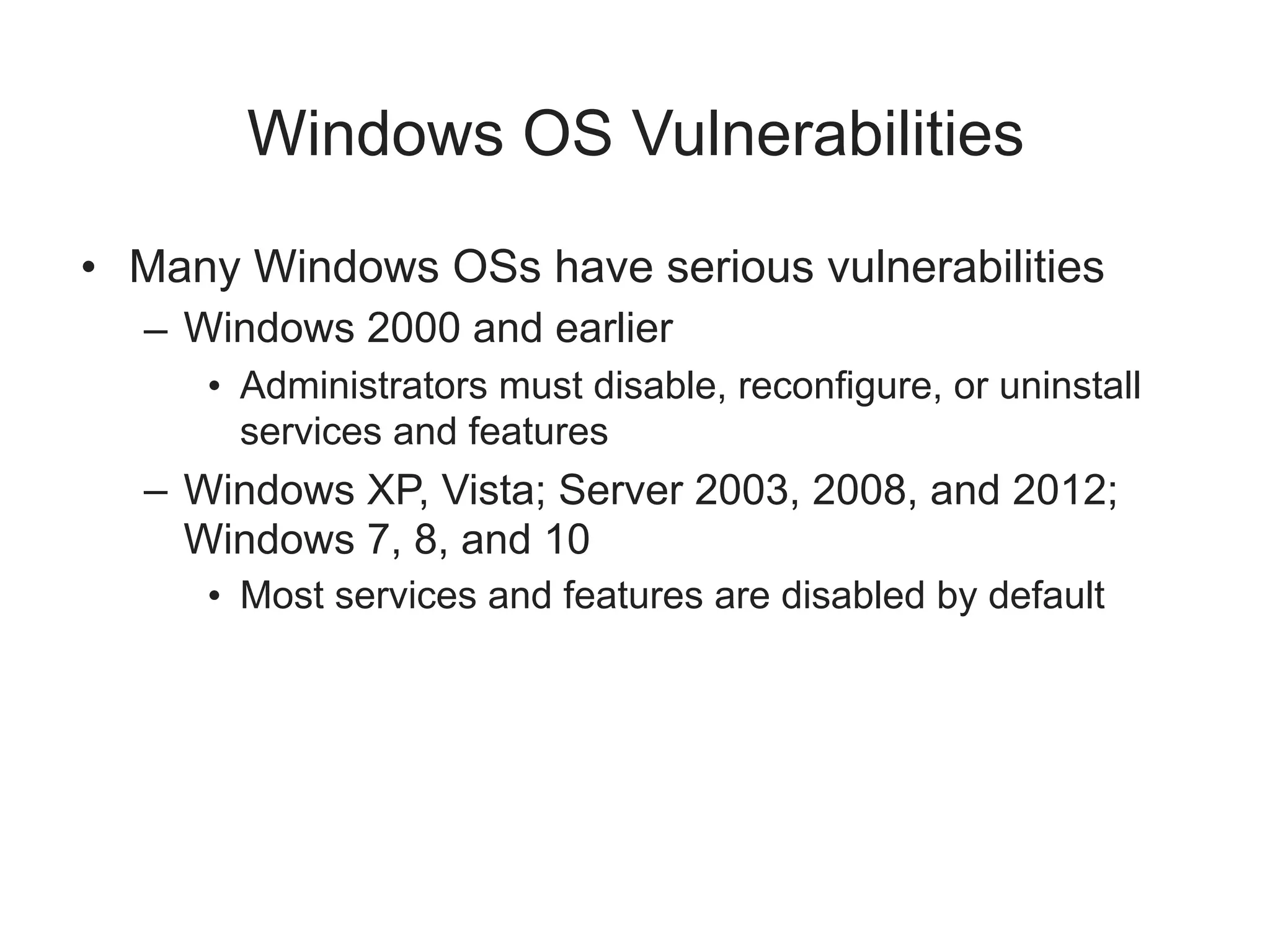 Windows OS Vulnerabilities

• Many Windows OSs have serious vulnerabilities
– Windows 2000 and earlier
• Administrators must disable, reconfigure, or uninstall services and features
– Windows XP, Vista; Server 2003, 2008, and 2012; Windows 7, 8, and 10
• Most services and features are disabled by default